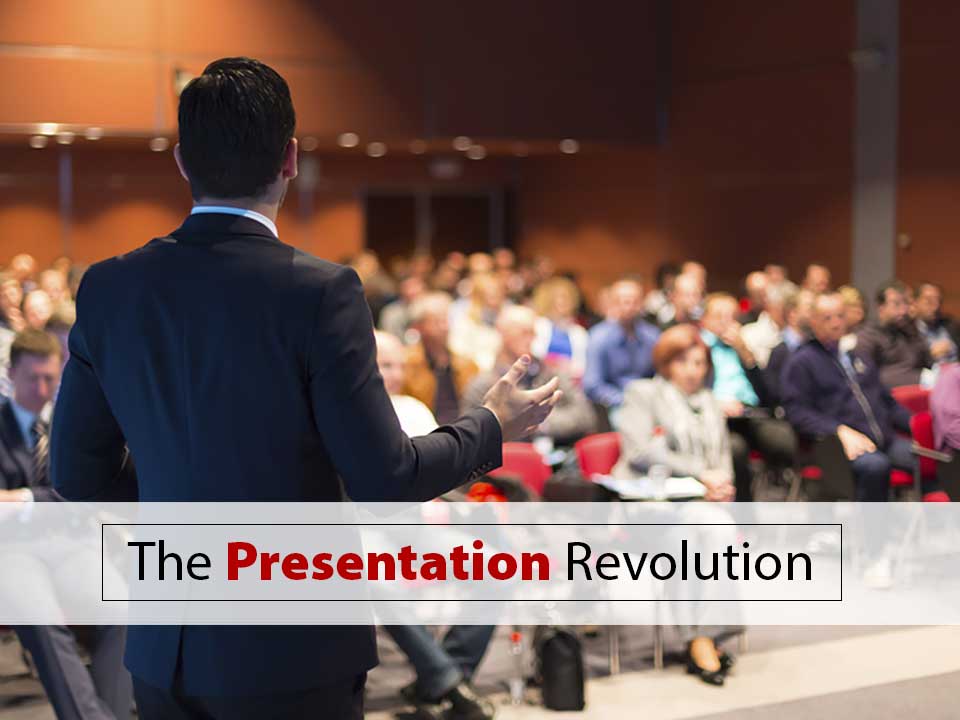 The Presentation Revolution